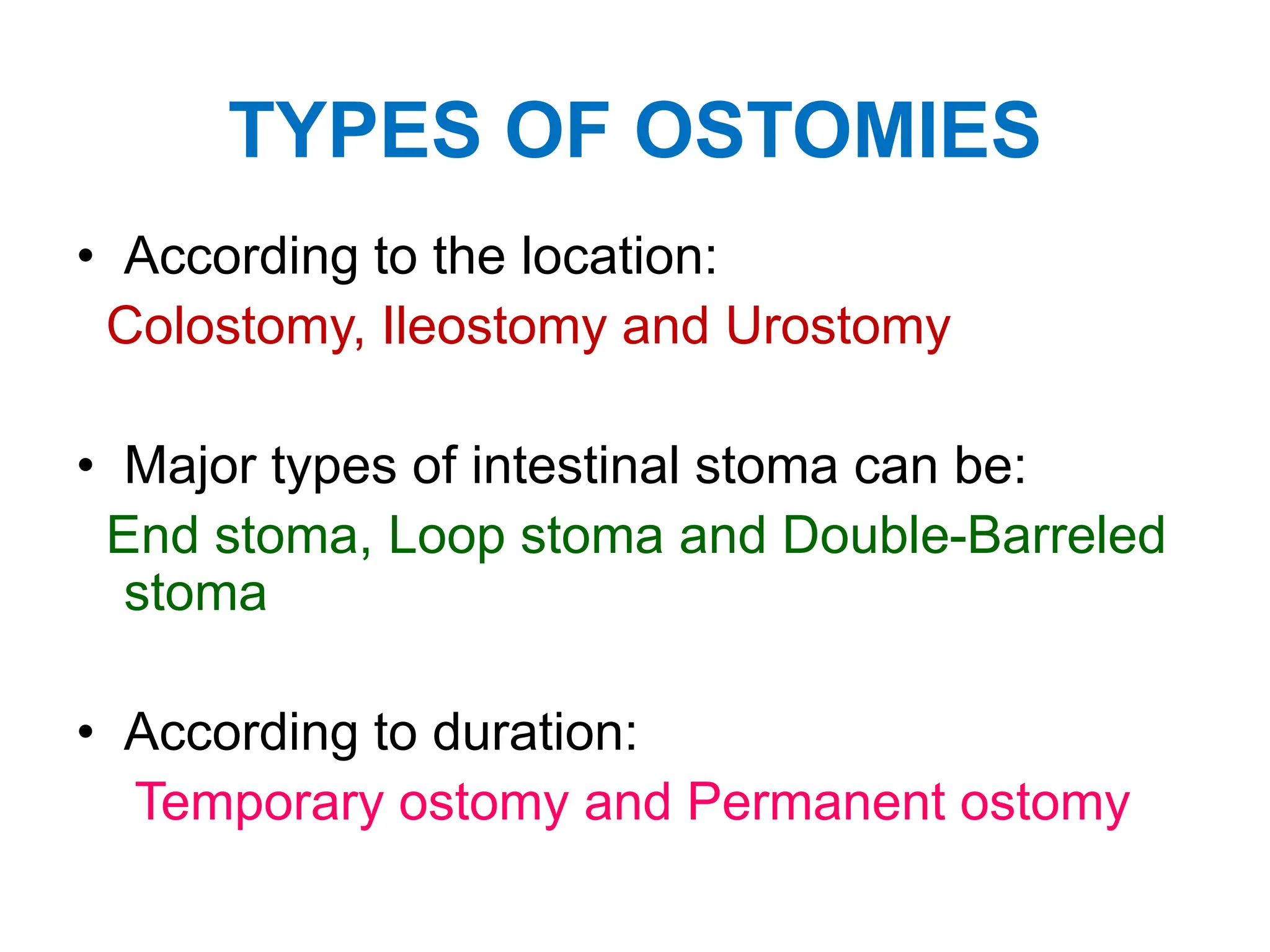 TYPES OF OSTOMIES

• According to the location:
Colostomy, Ileostomy and Urostomy

• Major types of intestinal stoma can be:
End stoma, Loop stoma and Double-Barreled stoma

• According to duration:
Temporary ostomy and Permanent ostomy